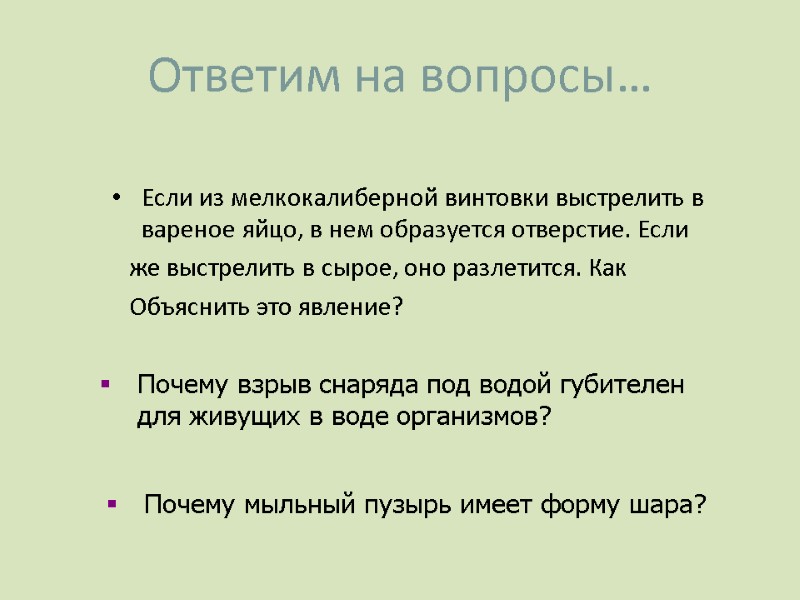 Ответим на вопросы…

• Если из мелкокалиберной винтовки выстрелить в вареное яйцо, в нем образуется отверстие. Если же выстрелить в сырое, оно разлетится. Как Объяснить это явление?

▪ Почему взрыв снаряда под водой губителен для живущих в воде организмов?

▪ Почему мыльный пузырь имеет форму шара?